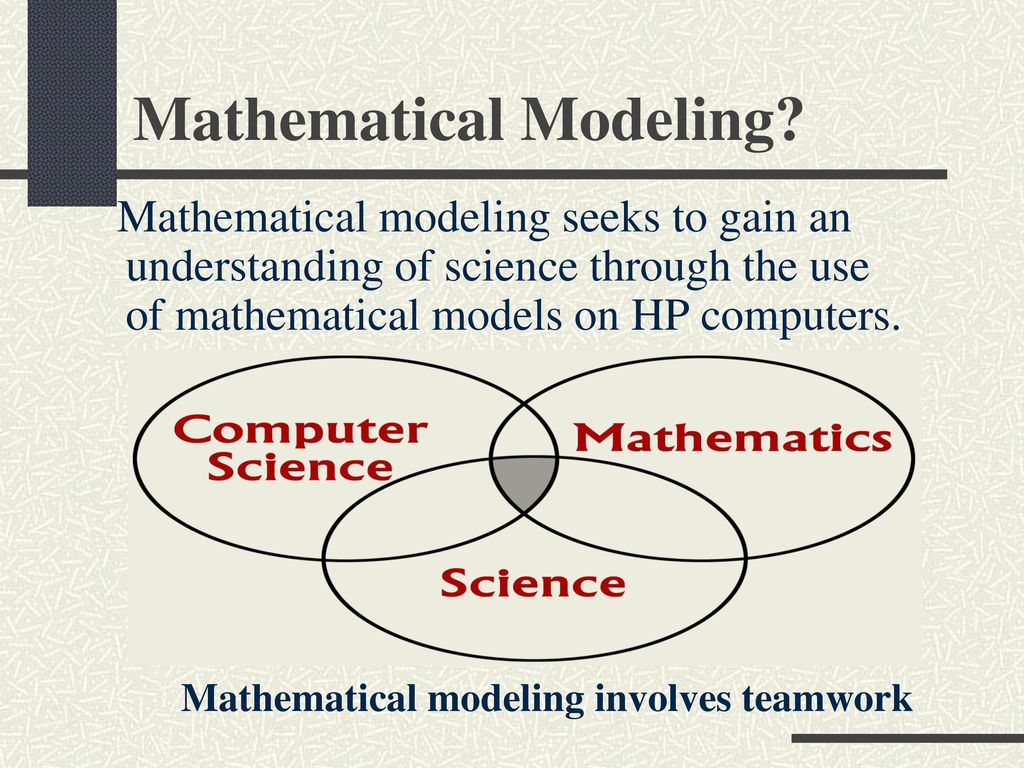 Mathematical Modeling?

Mathematical modeling seeks to gain an understanding of science through the use of mathematical models on HP computers.

Computer Science

Mathematics

Science

Mathematical modeling involves teamwork